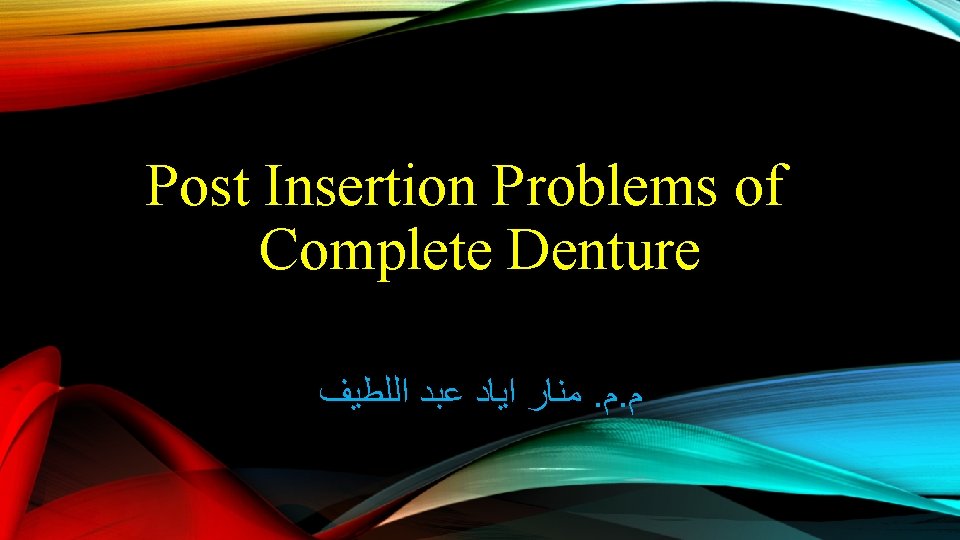 Post Insertion Problems of Complete Denture

م.م. منار اياد عبد اللطيف